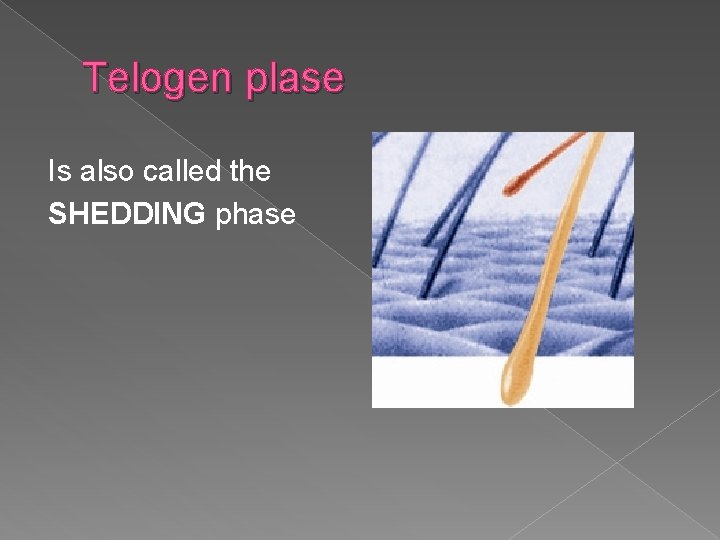 Telogen plase

Is also called the SHEDDING phase